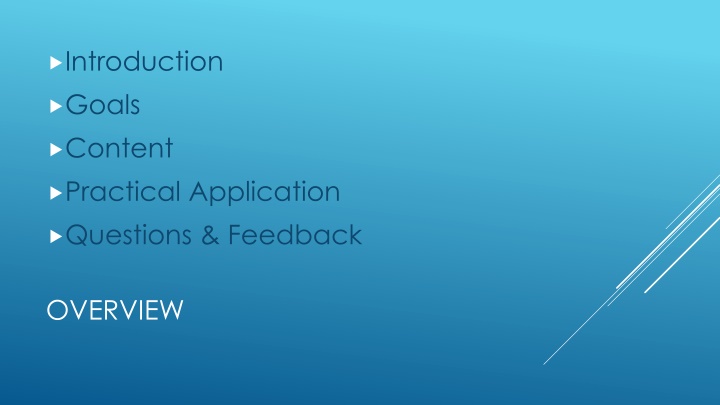 ▸Introduction
▸Goals
▸Content
▸Practical Application
▸Questions & Feedback

OVERVIEW